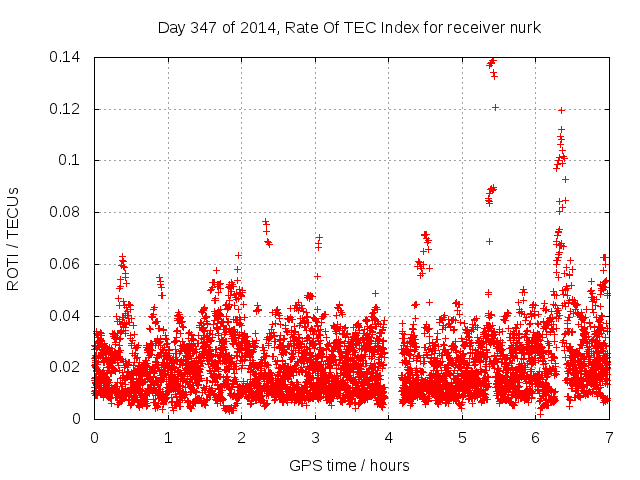 Day 347 of 2014, Rate Of TEC Index for receiver nurk

ROTI / TECUs

0.14
0.12
0.1
0.08
0.06
0.04
0.02
0

0 1 2 3 4 5 6 7

GPS time / hours